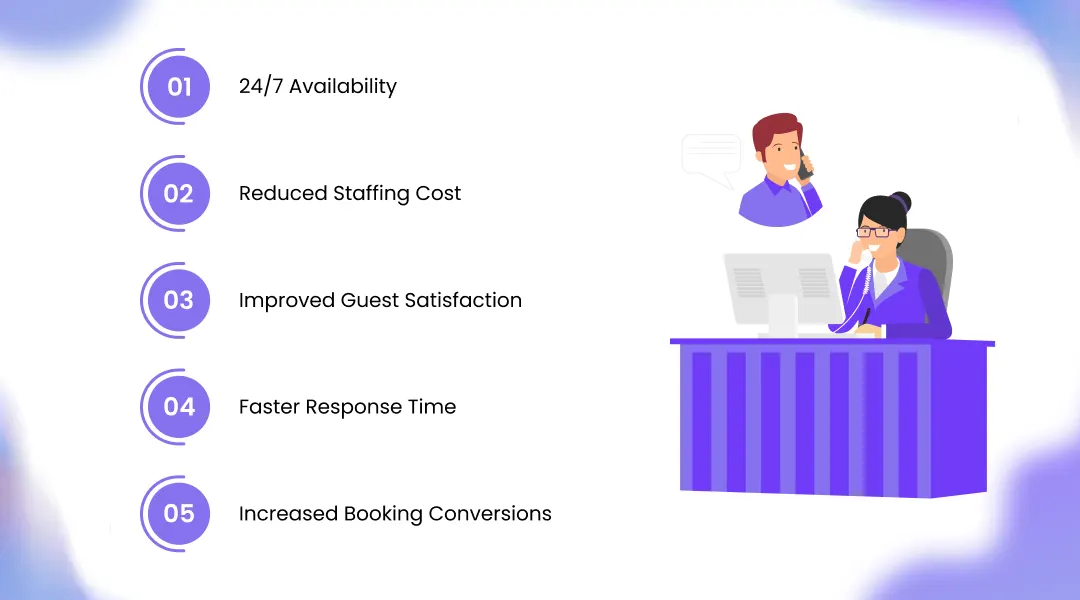 01 24/7 Availability

02 Reduced Staffing Cost

03 Improved Guest Satisfaction

04 Faster Response Time

05 Increased Booking Conversions